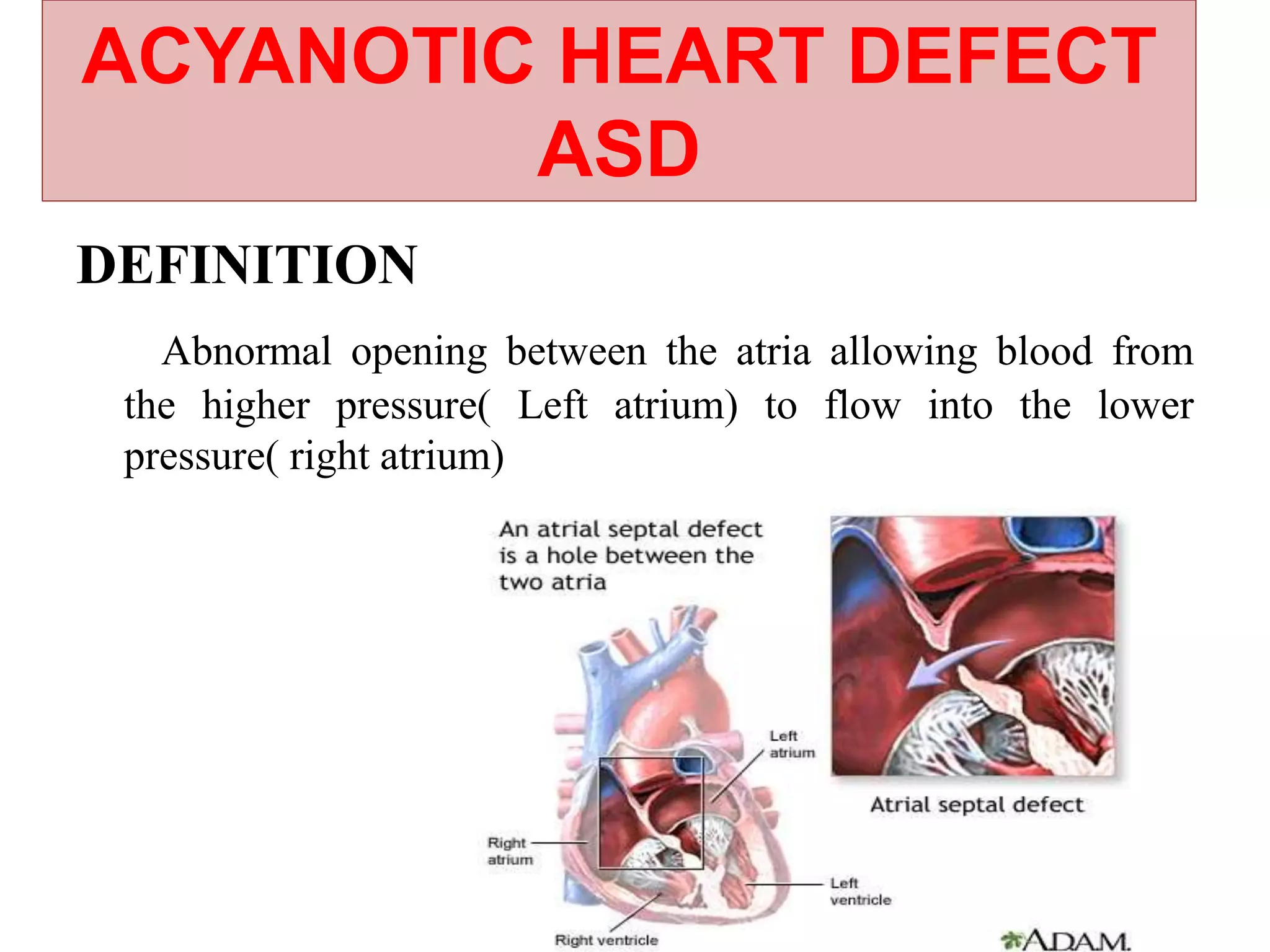 ACYANOTIC HEART DEFECT
ASD

DEFINITION

Abnormal opening between the atria allowing blood from the higher pressure( Left atrium) to flow into the lower pressure( right atrium)

An atrial septal defect is a hole between the two atria

Left atrium

Right atrium

Left ventricle

Right ventricle

Atrial septal defect

A.D.A.M.